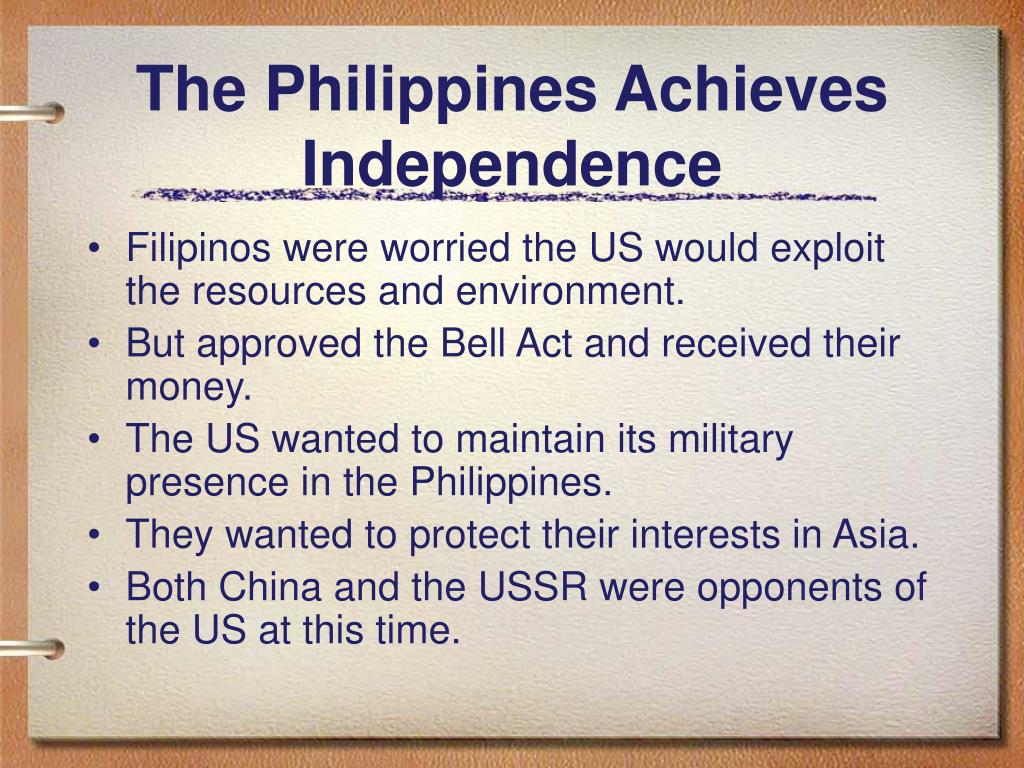 The Philippines Achieves Independence

• Filipinos were worried the US would exploit the resources and environment.
• But approved the Bell Act and received their money.
• The US wanted to maintain its military presence in the Philippines.
• They wanted to protect their interests in Asia.
• Both China and the USSR were opponents of the US at this time.